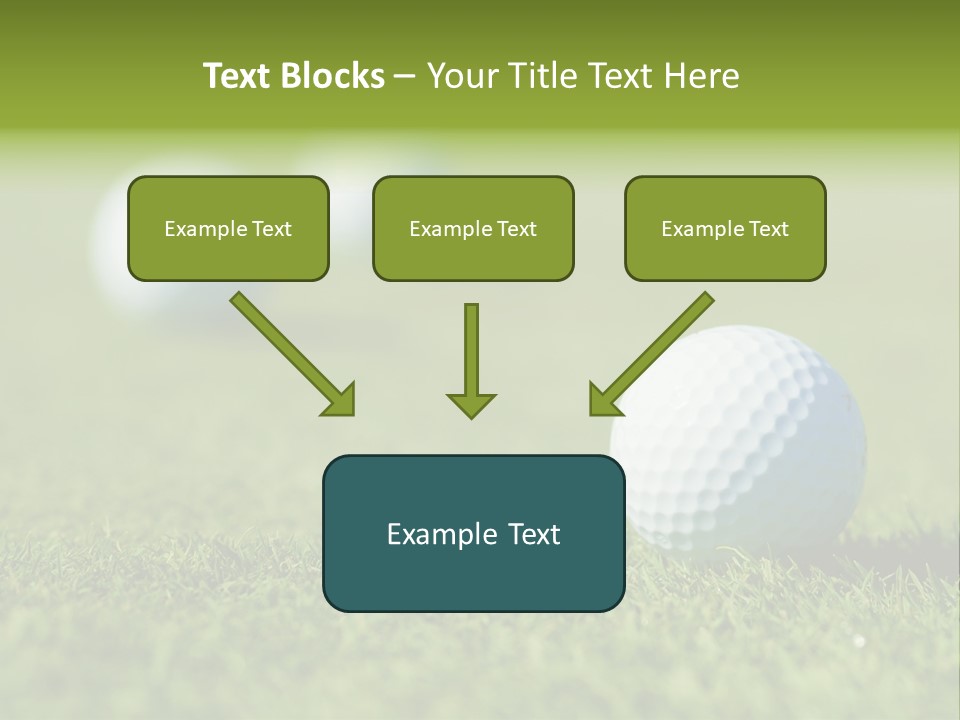 Text Blocks – Your Title Text Here

Example Text

Example Text

Example Text

Example Text